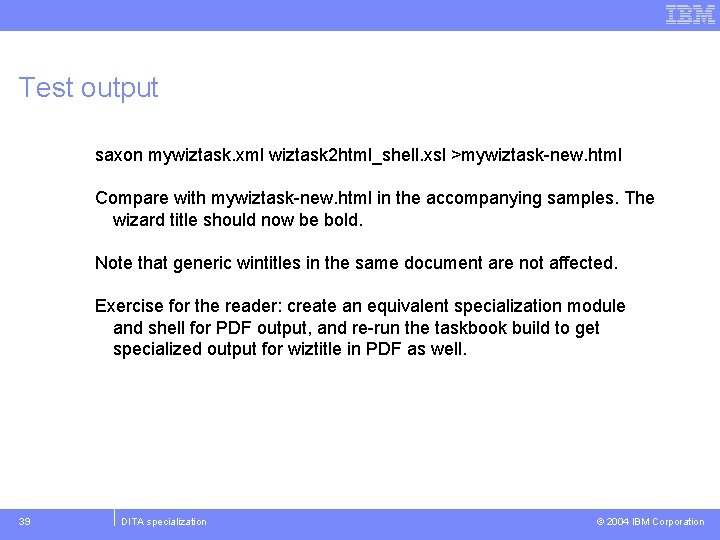 IBM

Test output

saxon mywiztask.xml wiztask2html_shell.xsl >mywiztask-new.html

Compare with mywiztask-new.html in the accompanying samples. The wizard title should now be bold.

Note that generic wintitles in the same document are not affected.

Exercise for the reader: create an equivalent specialization module and shell for PDF output, and re-run the taskbook build to get specialized output for wiztitle in PDF as well.

39

DITA specialization

© 2004 IBM Corporation